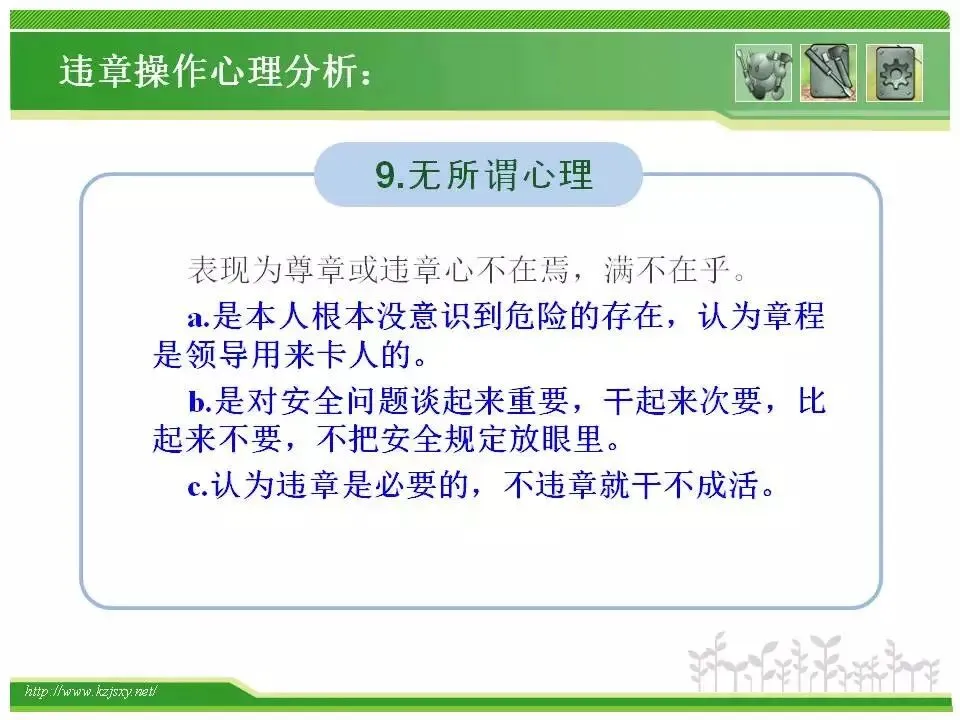 违章操作心理分析：

9.无所谓心理

表现为尊章或违章心不在焉，满不在乎。

a.是本人根本没意识到危险的存在，认为章程是领导用来卡人的。

b.是对安全问题谈起来重要，干起来次要，比起来不要，不把安全规定放眼里。

c.认为违章是必要的，不违章就干不成活。

http://www.kzjsxy.net/